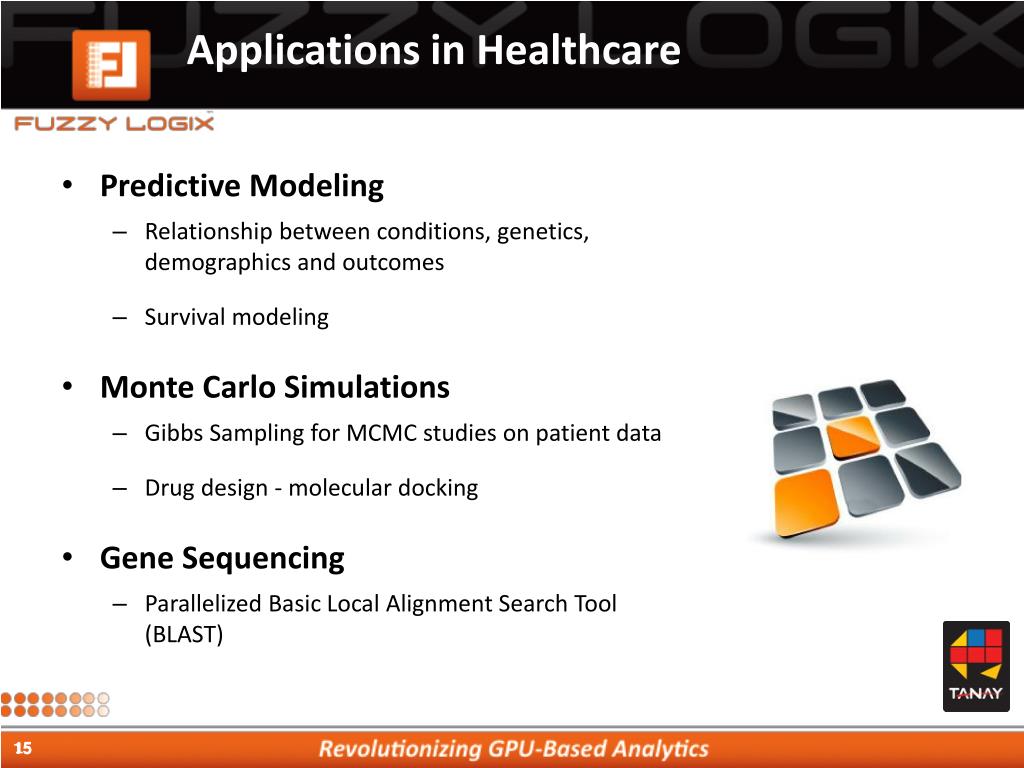 FUZZY LOGIX

Applications in Healthcare

FUZZY LOGIX

• Predictive Modeling
– Relationship between conditions, genetics, demographics and outcomes
– Survival modeling

• Monte Carlo Simulations
– Gibbs Sampling for MCMC studies on patient data
– Drug design - molecular docking

• Gene Sequencing
– Parallelized Basic Local Alignment Search Tool (BLAST)

TANAY

15

Revolutionizing GPU-Based Analytics